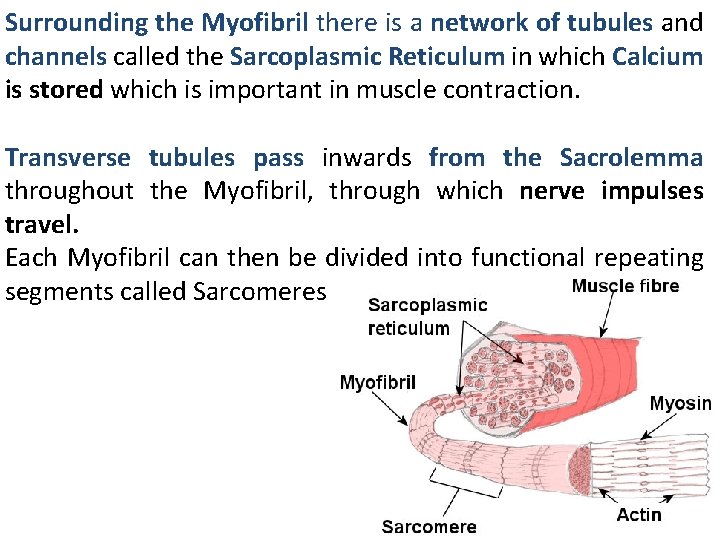 Surrounding the Myofibril there is a network of tubules and channels called the Sarcoplasmic Reticulum in which Calcium is stored which is important in muscle contraction.

Transverse tubules pass inwards from the Sacrolemma throughout the Myofibril, through which nerve impulses travel.
Each Myofibril can then be divided into functional repeating segments called Sarcomeres

Muscle fibre
Sarcoplasmic reticulum
Myofibril
Myosin
Actin
Sarcomere